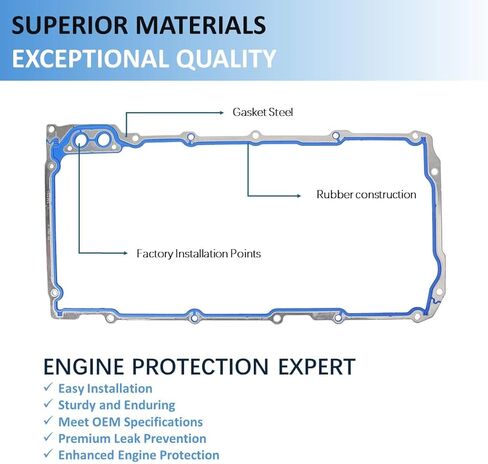 SUPERIOR MATERIALS
EXCEPTIONAL QUALITY

Gasket Steel

Rubber construction

Factory Installation Points

ENGINE PROTECTION EXPERT
✓ Easy Installation
✓ Sturdy and Enduring
✓ Meet OEM Specifications
✓ Premium Leak Prevention
✓ Enhanced Engine Protection